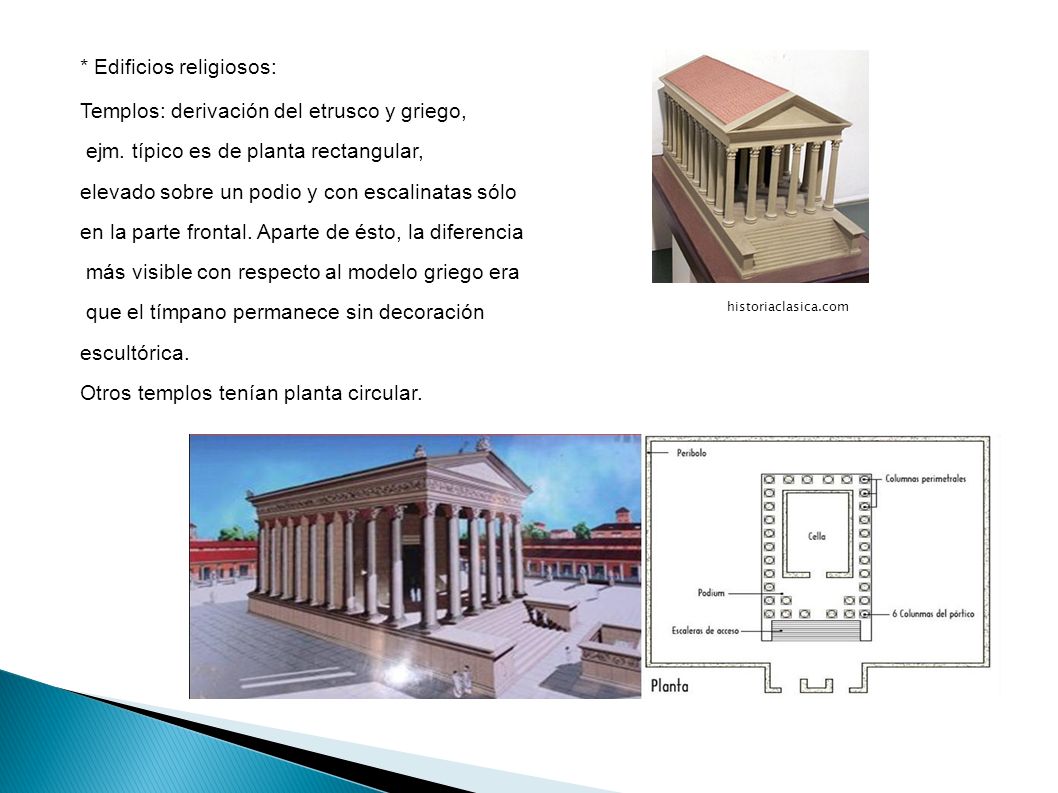 * Edificios religiosos:

Templos: derivación del etrusco y griego, ejm. típico es de planta rectangular, elevado sobre un podio y con escalinatas sólo en la parte frontal. Aparte de ésto, la diferencia más visible con respecto al modelo griego era que el tímpano permanece sin decoración escultórica.
Otros templos tenían planta circular.

historiaclasica.com

Períbolo
Columnas perimetrales
Cella
Podium
6 Columnas del pórtico
Escaleras de acceso
Planta